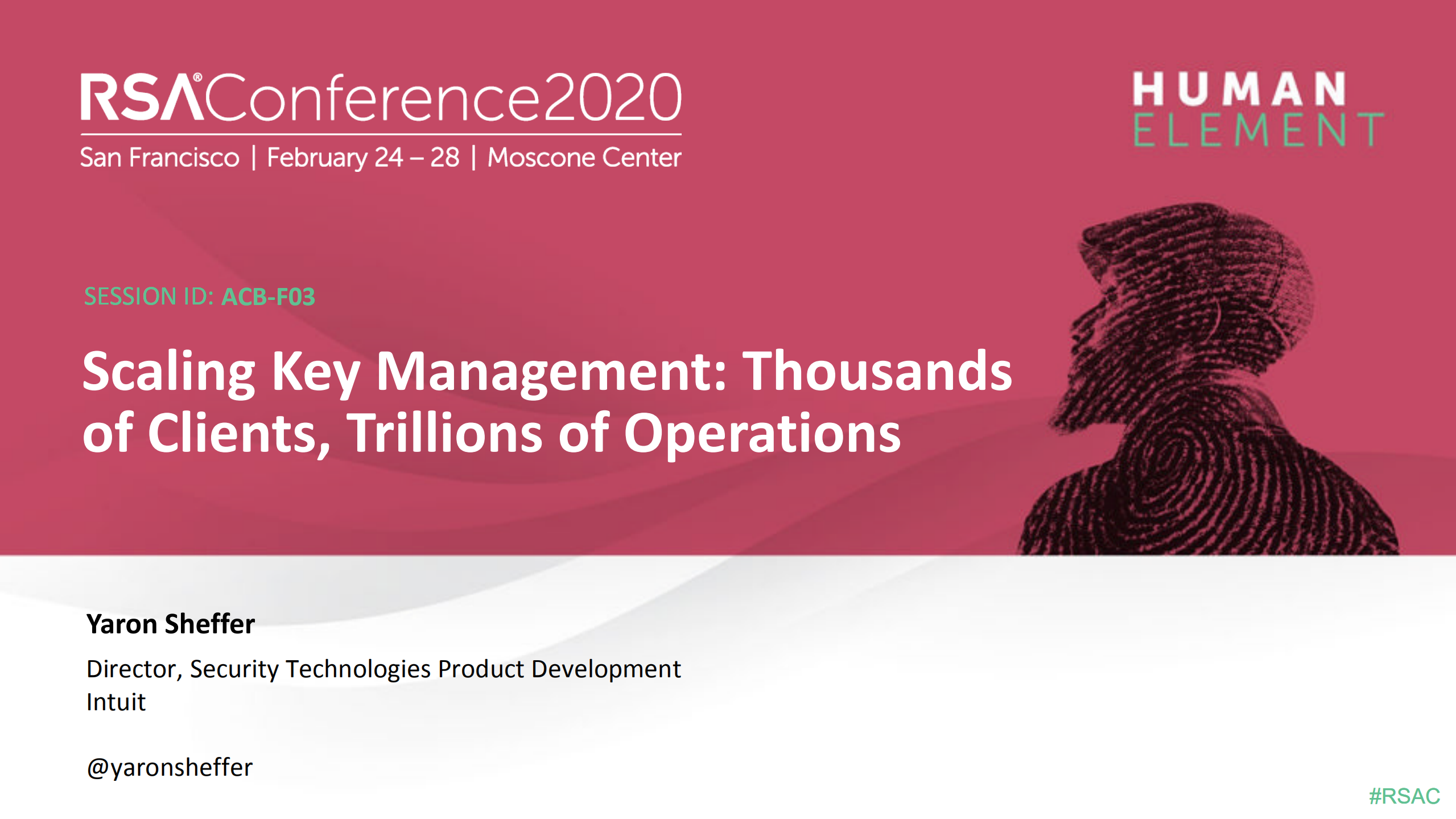 RSA®Conference2020
San Francisco | February 24 – 28 | Moscone Center

HUMAN
ELEMENT

SESSION ID: ACB-F03

Scaling Key Management: Thousands of Clients, Trillions of Operations

Yaron Sheffer

Director, Security Technologies Product Development
Intuit

@yaronsheffer

#RSAC